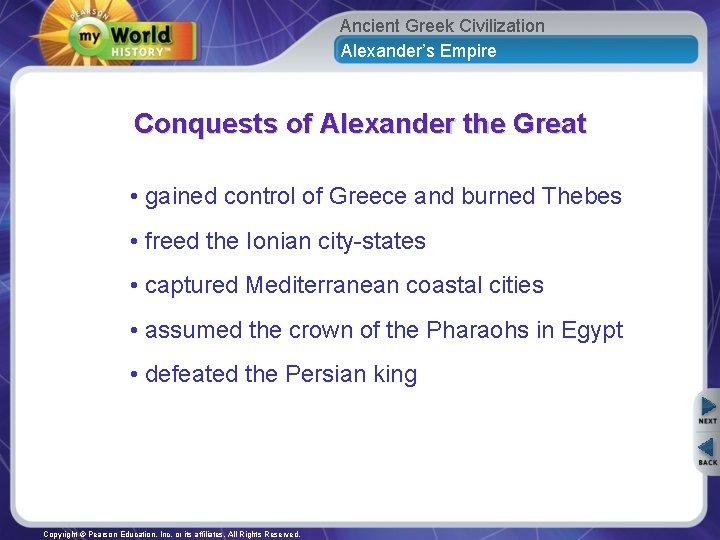 PEARSON
my World HISTORY™

Ancient Greek Civilization
Alexander's Empire

Conquests of Alexander the Great

• gained control of Greece and burned Thebes
• freed the Ionian city-states
• captured Mediterranean coastal cities
• assumed the crown of the Pharaohs in Egypt
• defeated the Persian king

NEXT
BACK

Copyright © Pearson Education, Inc. or its affiliates. All Rights Reserved.